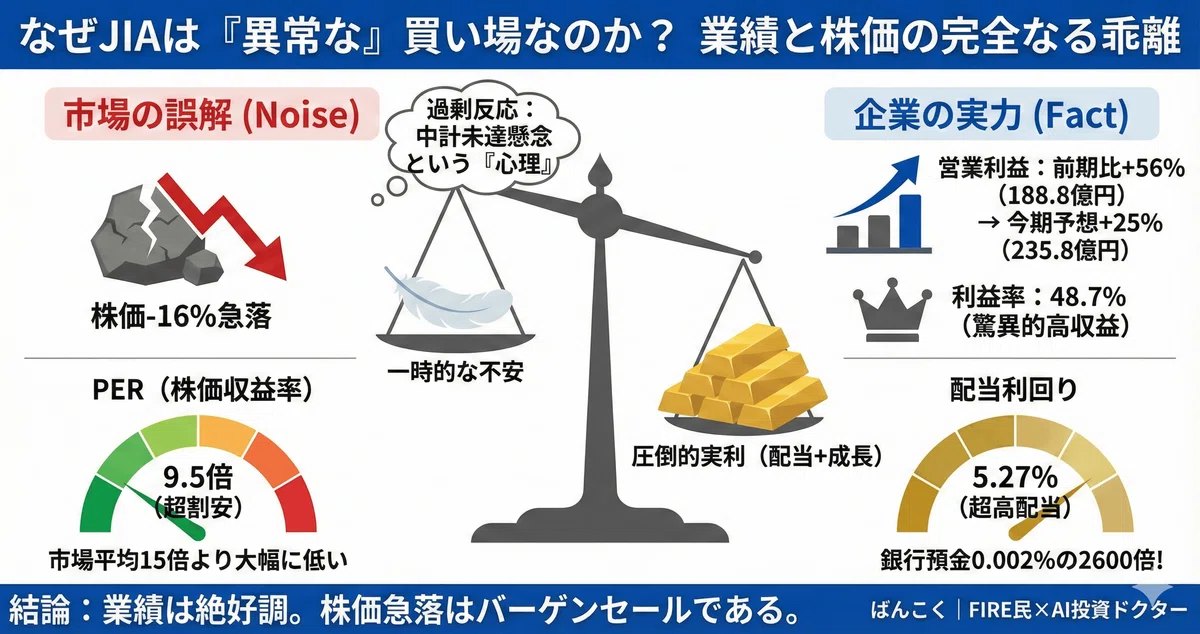 なぜJIAは『異常な』買い場なのか？ 業績と株価の完全なる乖離

市場の誤解 (Noise)

株価-16%急落

PER（株価収益率）

9.5倍
（超割安）

市場平均15倍より大幅に低い

過剰反応：
中計未達懸念
という『心理』

一時的な不安

圧倒的実利（配当+成長）

企業の実力 (Fact)

営業利益：前期比+56%
（188.8億円）
→ 今期予想+25%
（235.8億円）

利益率：48.7%
（驚異的高収益）

配当利回り

5.27%
（超高配当）

銀行預金0.002%の2600倍!

結論：業績は絶好調。株価急落はバーゲンセールである。

ばんこく｜FIRE民×AI投資ドクター